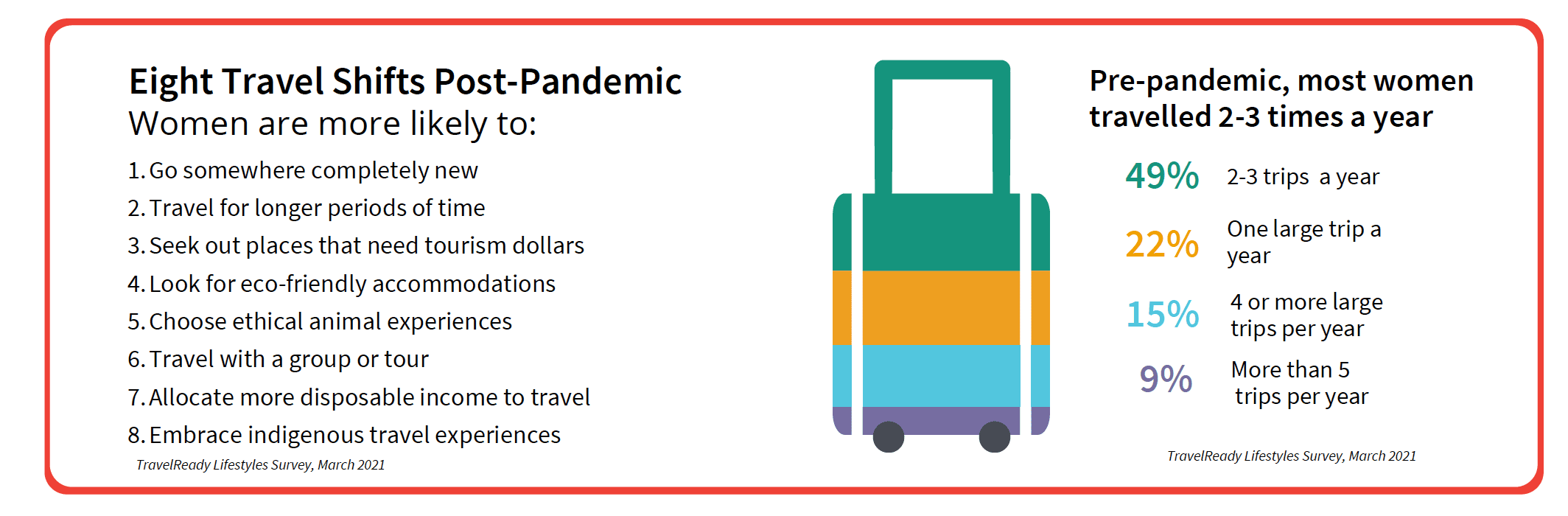 Eight Travel Shifts Post-Pandemic
Women are more likely to:

1. Go somewhere completely new
2. Travel for longer periods of time
3. Seek out places that need tourism dollars
4. Look for eco-friendly accommodations
5. Choose ethical animal experiences
6. Travel with a group or tour
7. Allocate more disposable income to travel
8. Embrace indigenous travel experiences

TravelReady Lifestyles Survey, March 2021

Pre-pandemic, most women travelled 2-3 times a year

49% 2-3 trips a year
22% One large trip a year
15% 4 or more large trips per year
9% More than 5 trips per year

TravelReady Lifestyles Survey, March 2021